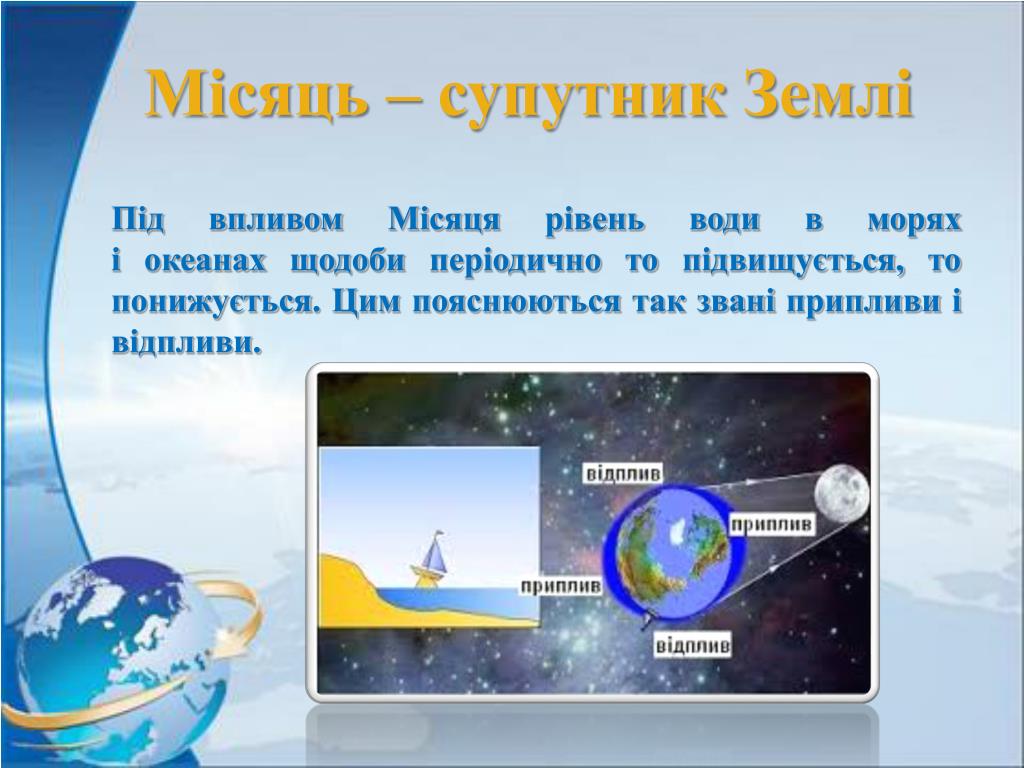 Місяць – супутник Землі

Під впливом Місяця рівень води в морях і океанах щодоби періодично то підвищується, то понижується. Цим пояснюються так звані припливи і відпливи.

відплив
приплив
приплив
відплив